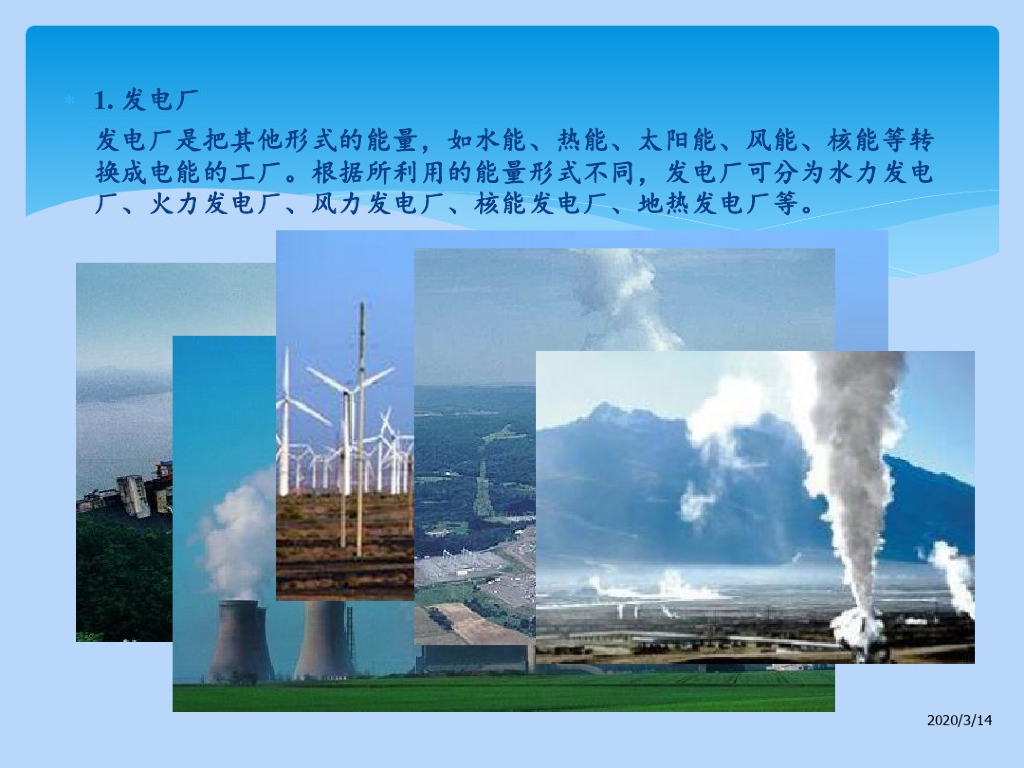 1. 发电厂

发电厂是把其他形式的能量，如水能、热能、太阳能、风能、核能等转换成电能的工厂。根据所利用的能量形式不同，发电厂可分为水力发电厂、火力发电厂、风力发电厂、核能发电厂、地热发电厂等。

2020/3/14